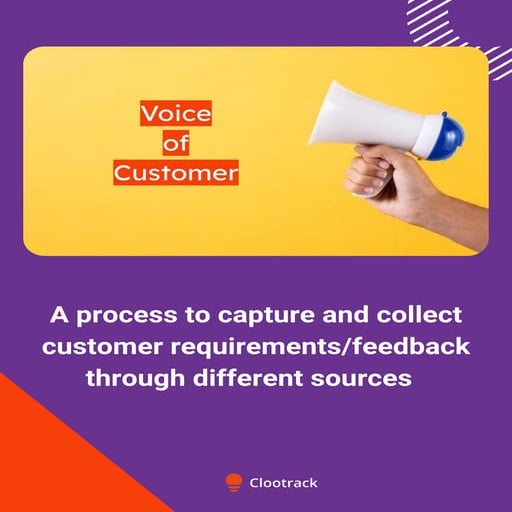 Voice
of
Customer

A process to capture and collect customer requirements/feedback through different sources

Clootrack